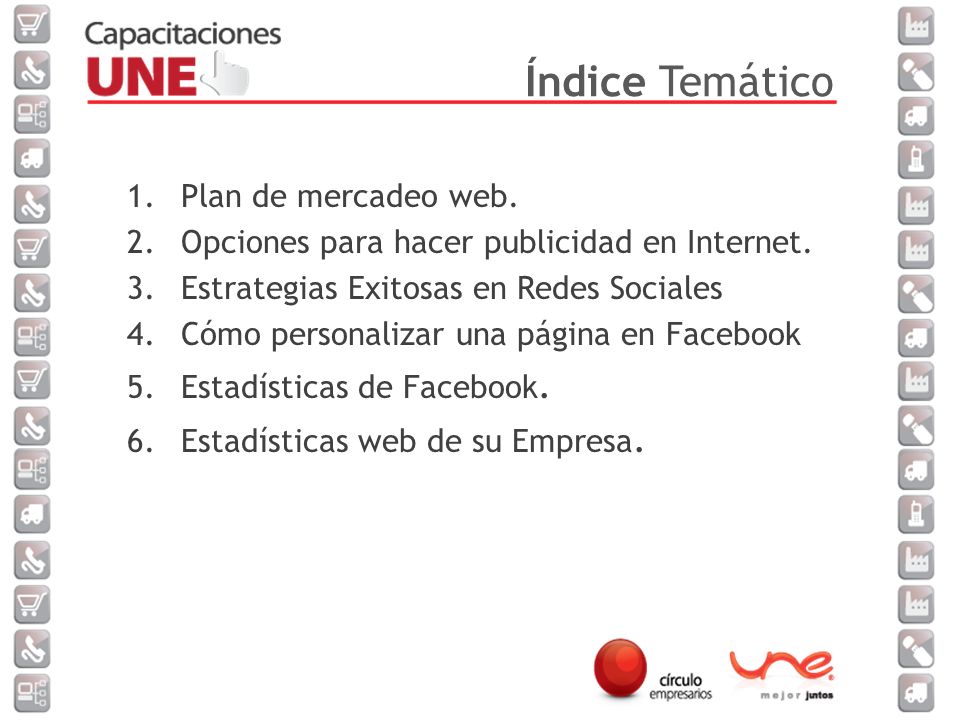 Capacitaciones
UNE

Índice Temático

1. Plan de mercadeo web.
2. Opciones para hacer publicidad en Internet.
3. Estrategias Exitosas en Redes Sociales
4. Cómo personalizar una página en Facebook
5. Estadísticas de Facebook.
6. Estadísticas web de su Empresa.

círculo empresarios

une
mejor juntos